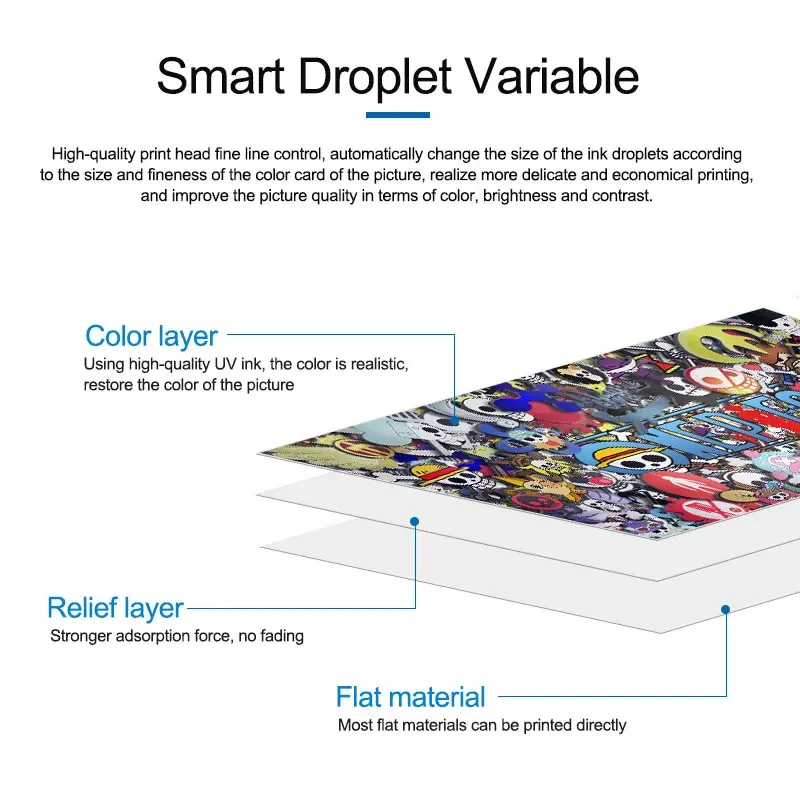 Smart Droplet Variable

High-quality print head fine line control, automatically change the size of the ink droplets according to the size and fineness of the color card of the picture, realize more delicate and economical printing, and improve the picture quality in terms of color, brightness and contrast.

Color layer
Using high-quality UV ink, the color is realistic, restore the color of the picture

Relief layer
Stronger adsorption force, no fading

Flat material
Most flat materials can be printed directly